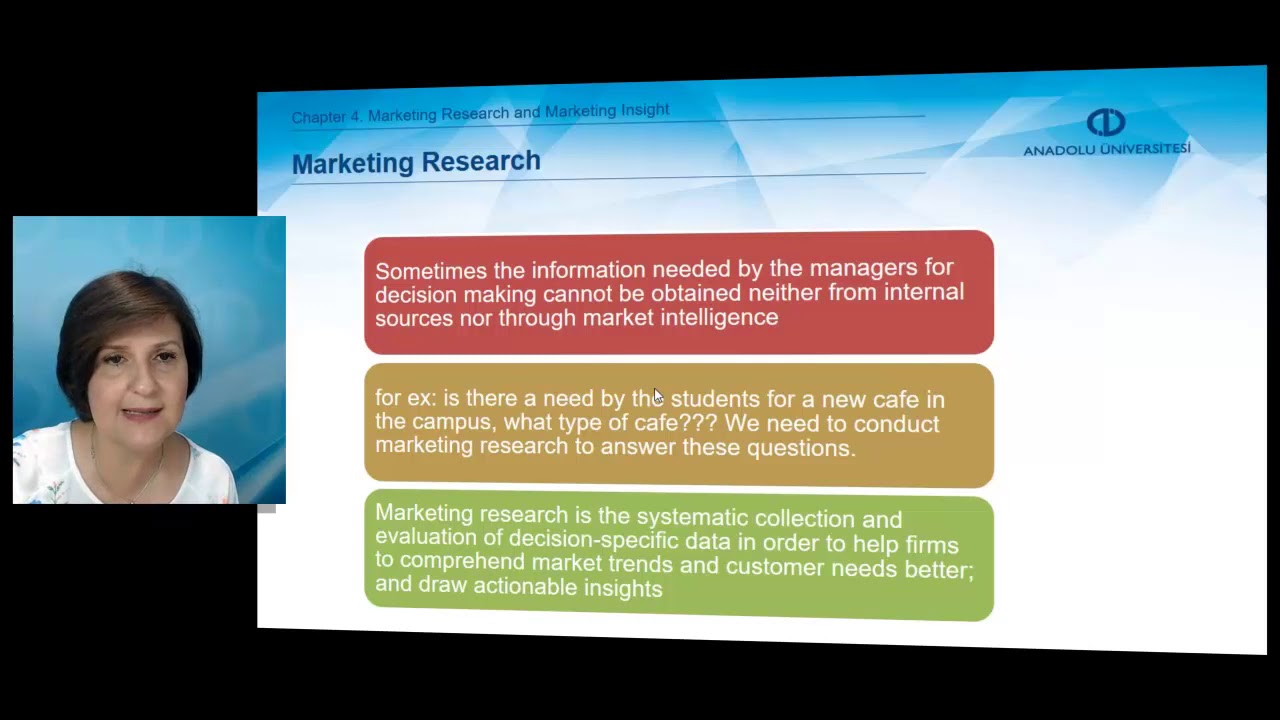 Chapter 4. Marketing Research and Marketing Insight

ANADOLU ÜNİVERSİTESİ

Marketing Research

Sometimes the information needed by the managers for decision making cannot be obtained neither from internal sources nor through market intelligence

for ex: is there a need by the students for a new cafe in the campus, what type of cafe??? We need to conduct marketing research to answer these questions.

Marketing research is the systematic collection and evaluation of decision-specific data in order to help firms to comprehend market trends and customer needs better; and draw actionable insights